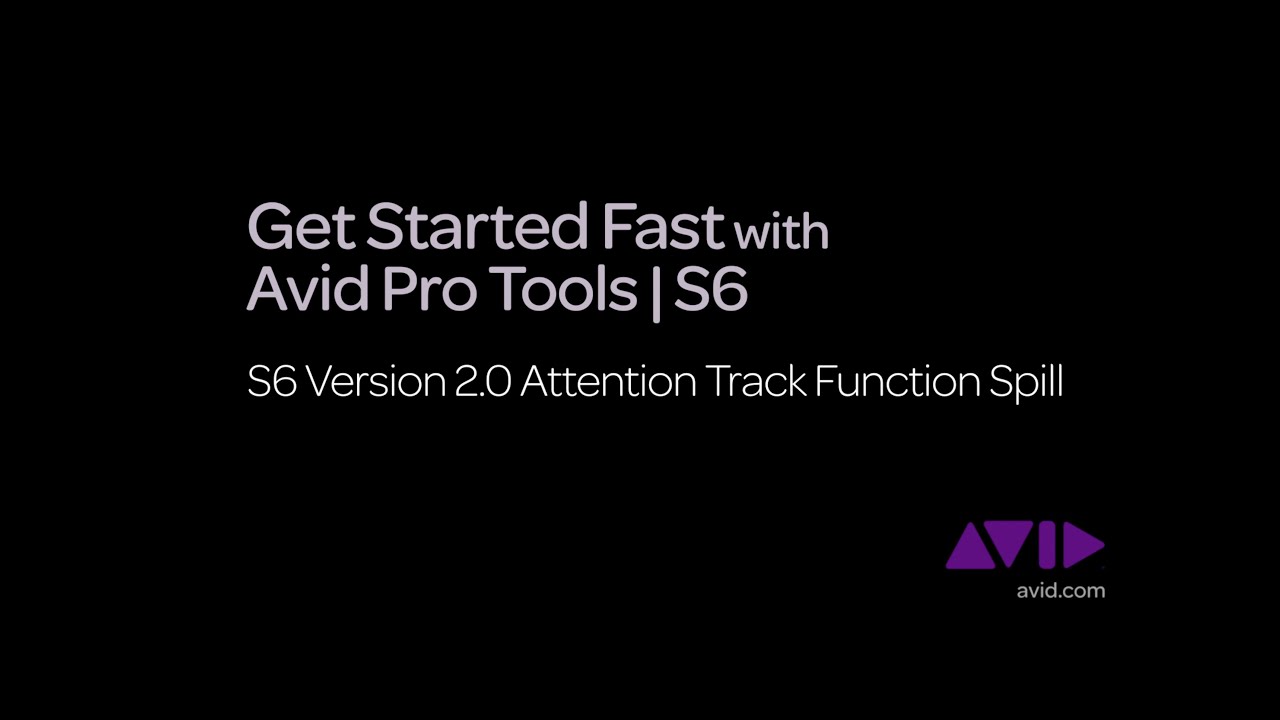 Get Started Fast with
Avid Pro Tools | S6

S6 Version 2.0 Attention Track Function Spill

AVID
avid.com